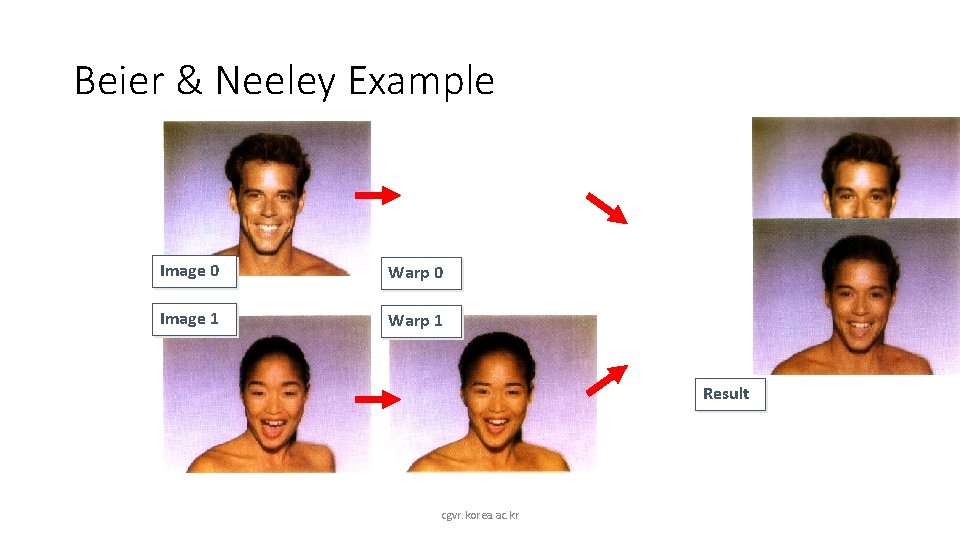 Beier & Neeley Example

Image 0

Warp 0

Image 1

Warp 1

Result

cgvr.korea.ac.kr